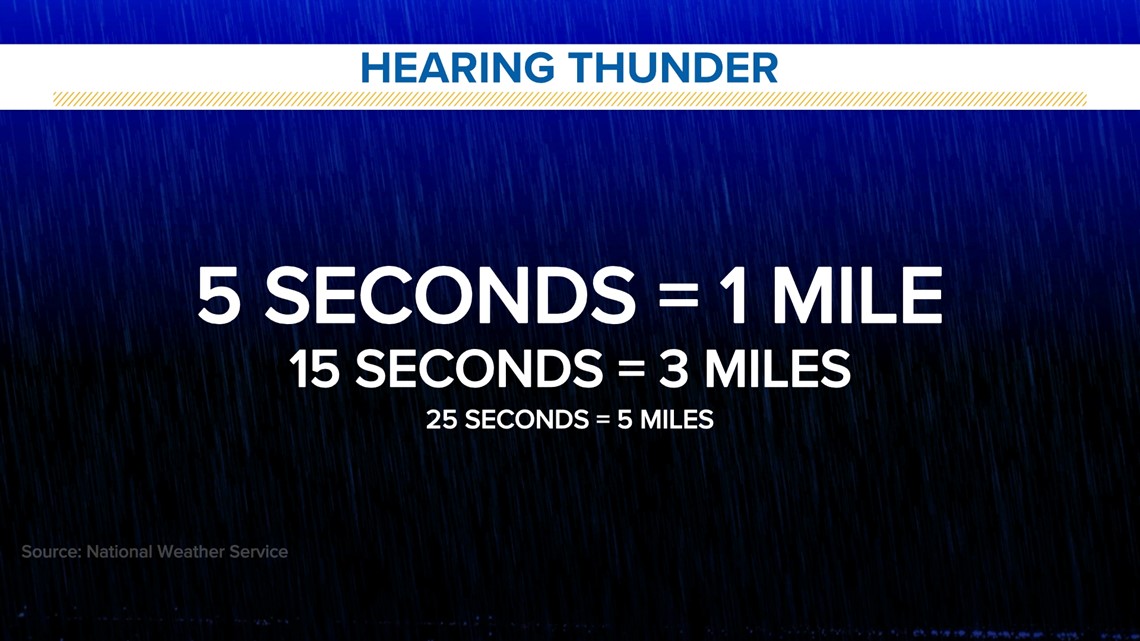 HEARING THUNDER

5 SECONDS = 1 MILE
15 SECONDS = 3 MILES
25 SECONDS = 5 MILES

Source: National Weather Service